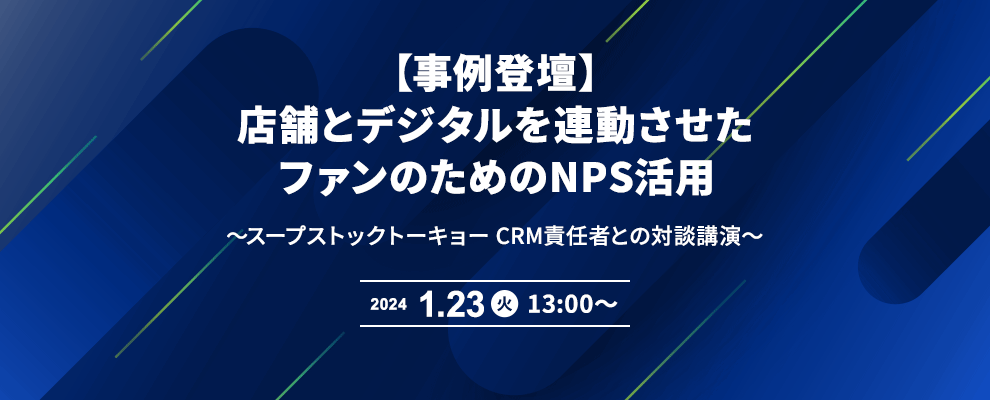 【事例登壇】
店舗とデジタルを連動させた
ファンのためのNPS活用

〜スープストックトーキョー CRM責任者との対談講演〜

2024 1.23 火 13:00〜